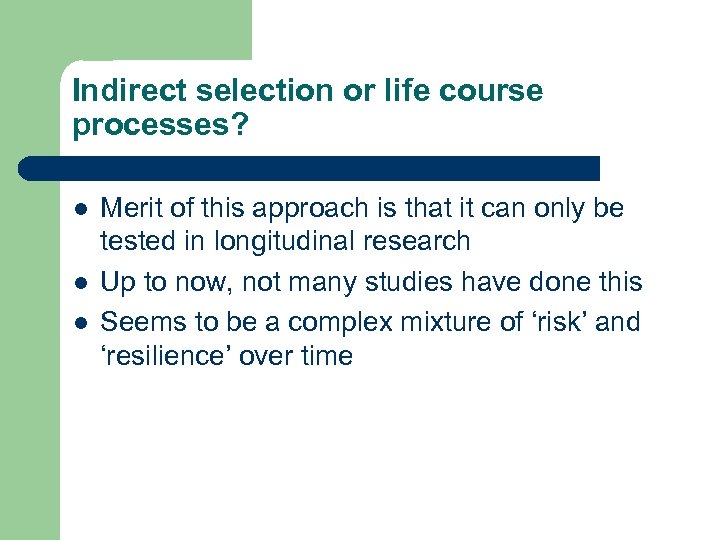 Indirect selection or life course processes?

- Merit of this approach is that it can only be tested in longitudinal research
- Up to now, not many studies have done this
- Seems to be a complex mixture of ‘risk’ and ‘resilience’ over time